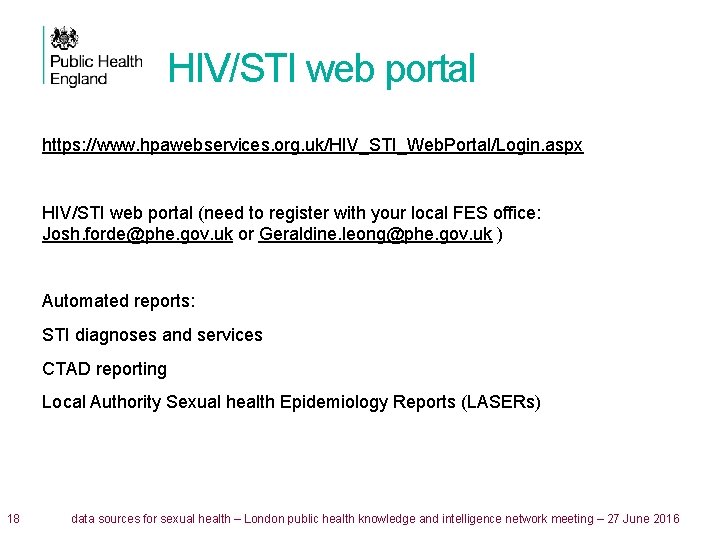 Public Health England

HIV/STI web portal

https://www.hpawebservices.org.uk/HIV_STI_WebPortal/Login.aspx

HIV/STI web portal (need to register with your local FES office: Josh.forde@phe.gov.uk or Geraldine.leong@phe.gov.uk )

Automated reports:

STI diagnoses and services

CTAD reporting

Local Authority Sexual health Epidemiology Reports (LASERs)

18 data sources for sexual health – London public health knowledge and intelligence network meeting – 27 June 2016